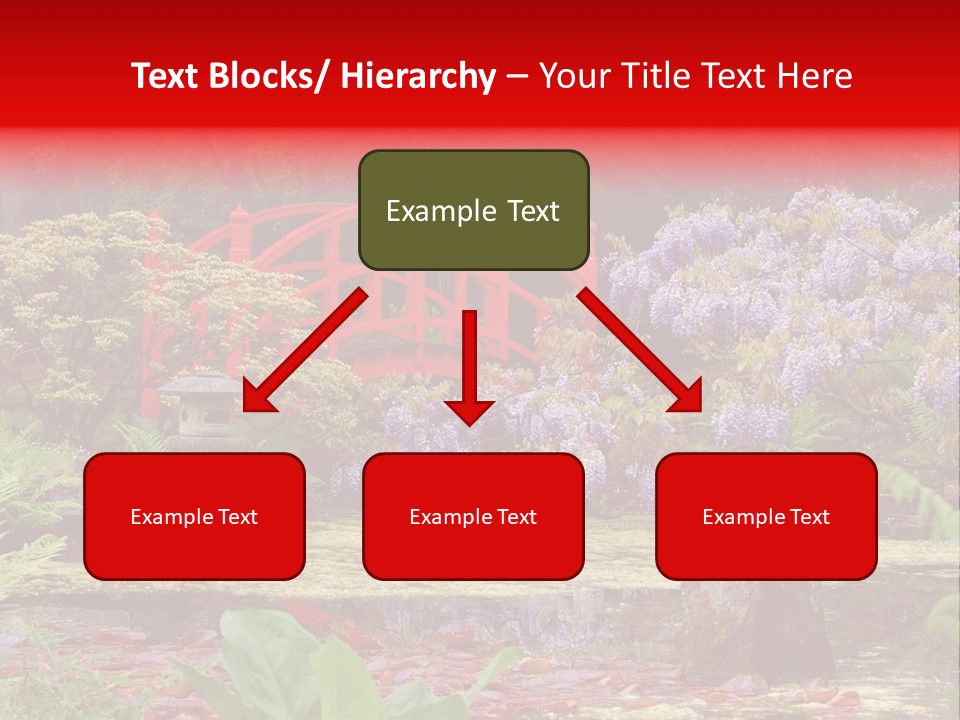 Text Blocks/ Hierarchy – Your Title Text Here

Example Text

Example Text

Example Text

Example Text